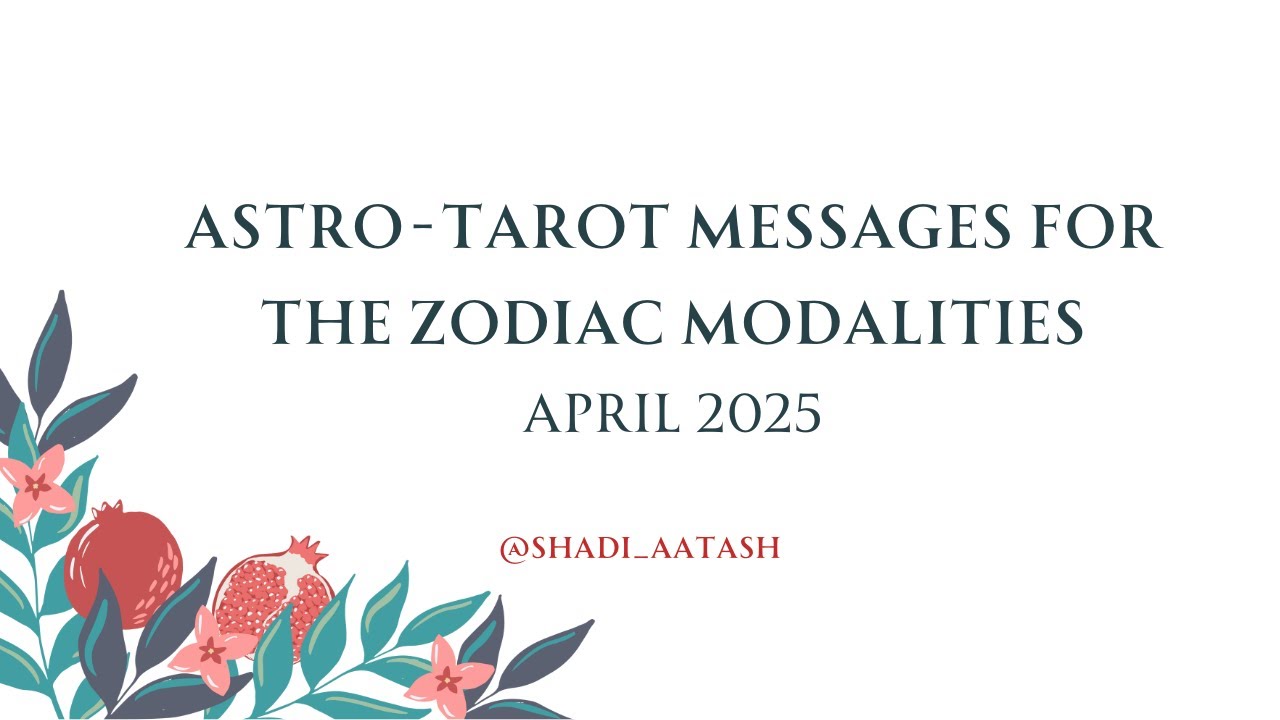 ASTRO-TAROT MESSAGES FOR THE ZODIAC MODALITIES
APRIL 2025

@SHADI_AATASH